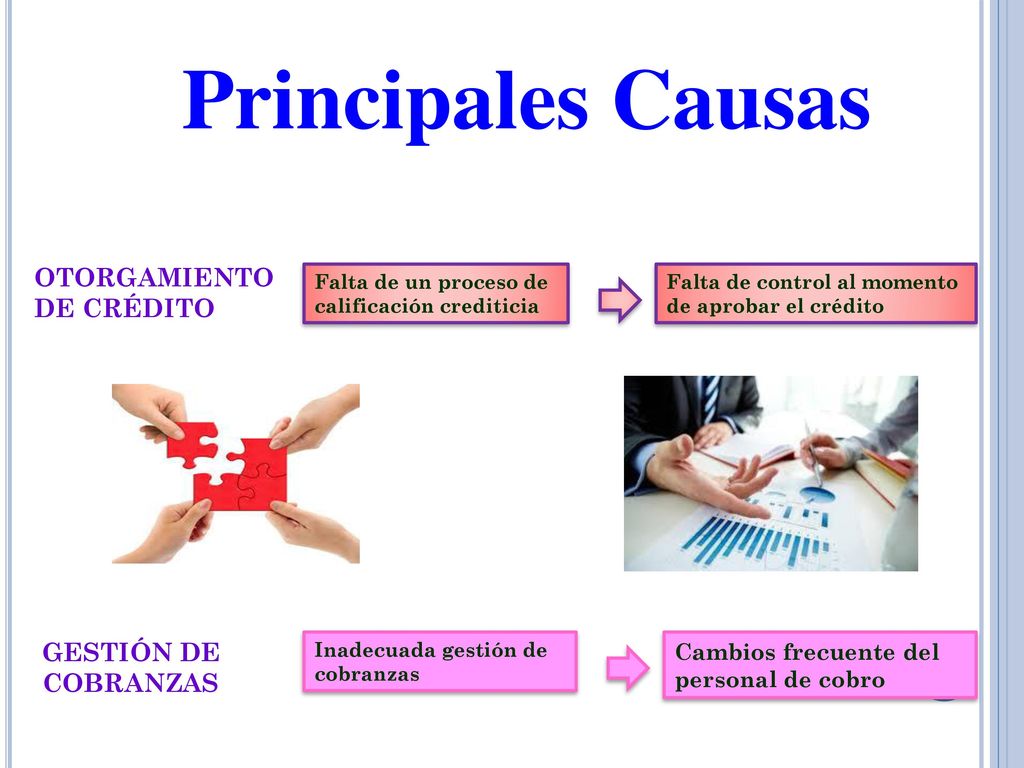 Principales Causas

OTORGAMIENTO DE CRÉDITO

Falta de un proceso de calificación crediticia

Falta de control al momento de aprobar el crédito

GESTIÓN DE COBRANZAS

Inadecuada gestión de cobranzas

Cambios frecuente del personal de cobro